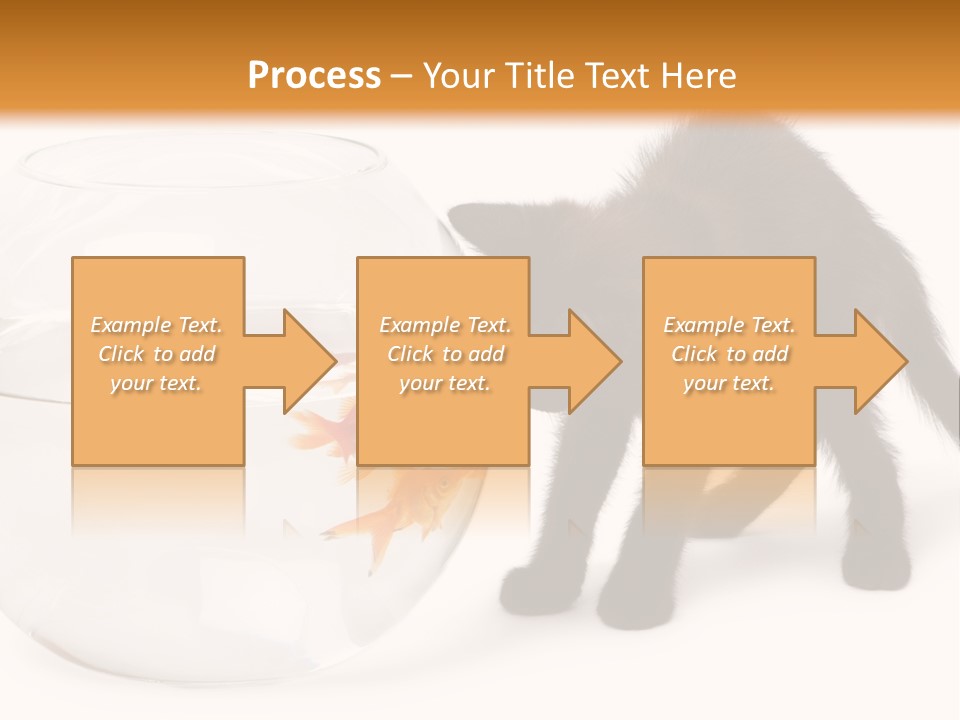 Process – Your Title Text Here

Example Text. Click to add your text.

Example Text. Click to add your text.

Example Text. Click to add your text.